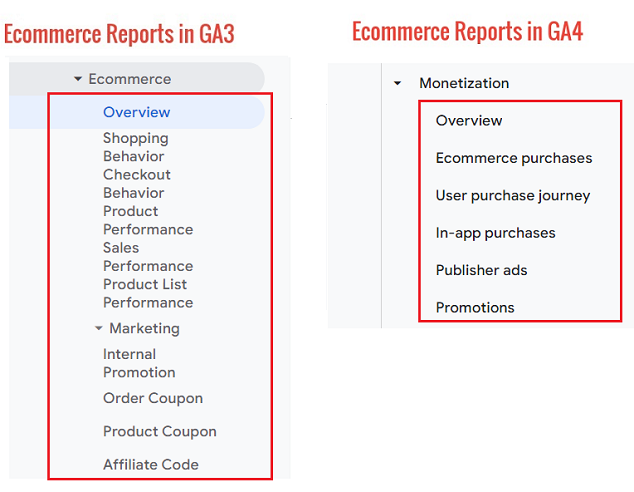 Ecommerce Reports in GA3

Ecommerce

Overview

Shopping Behavior

Checkout Behavior

Product Performance

Sales Performance

Product List Performance

Marketing

Internal Promotion

Order Coupon

Product Coupon

Affiliate Code

Ecommerce Reports in GA4

Monetization

Overview

Ecommerce purchases

User purchase journey

In-app purchases

Publisher ads

Promotions